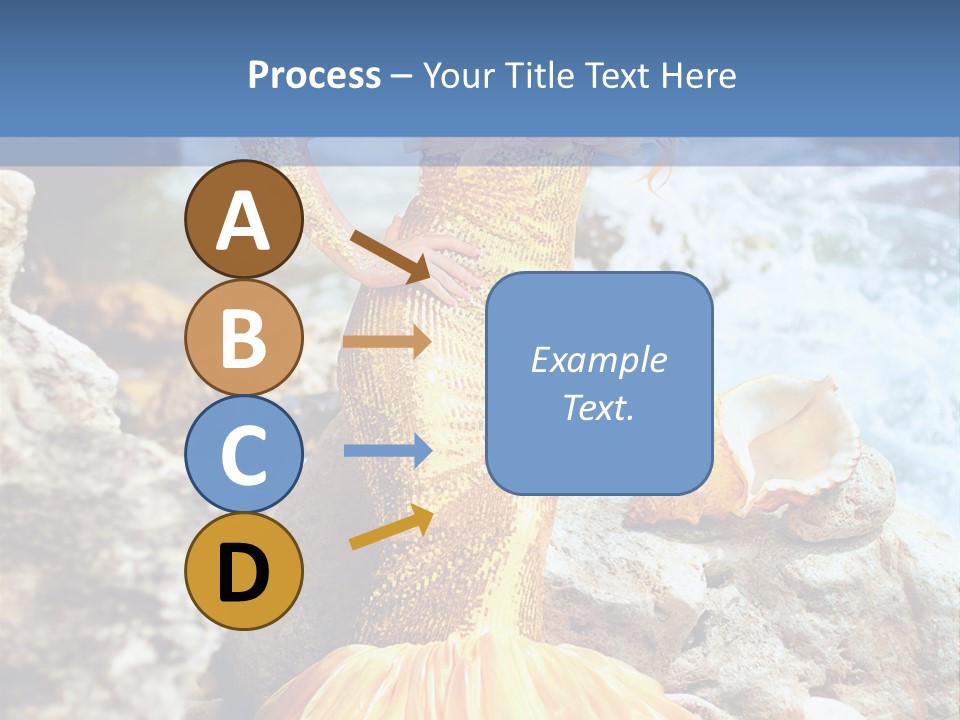 Process – Your Title Text Here

A

B

C

D

Example Text.